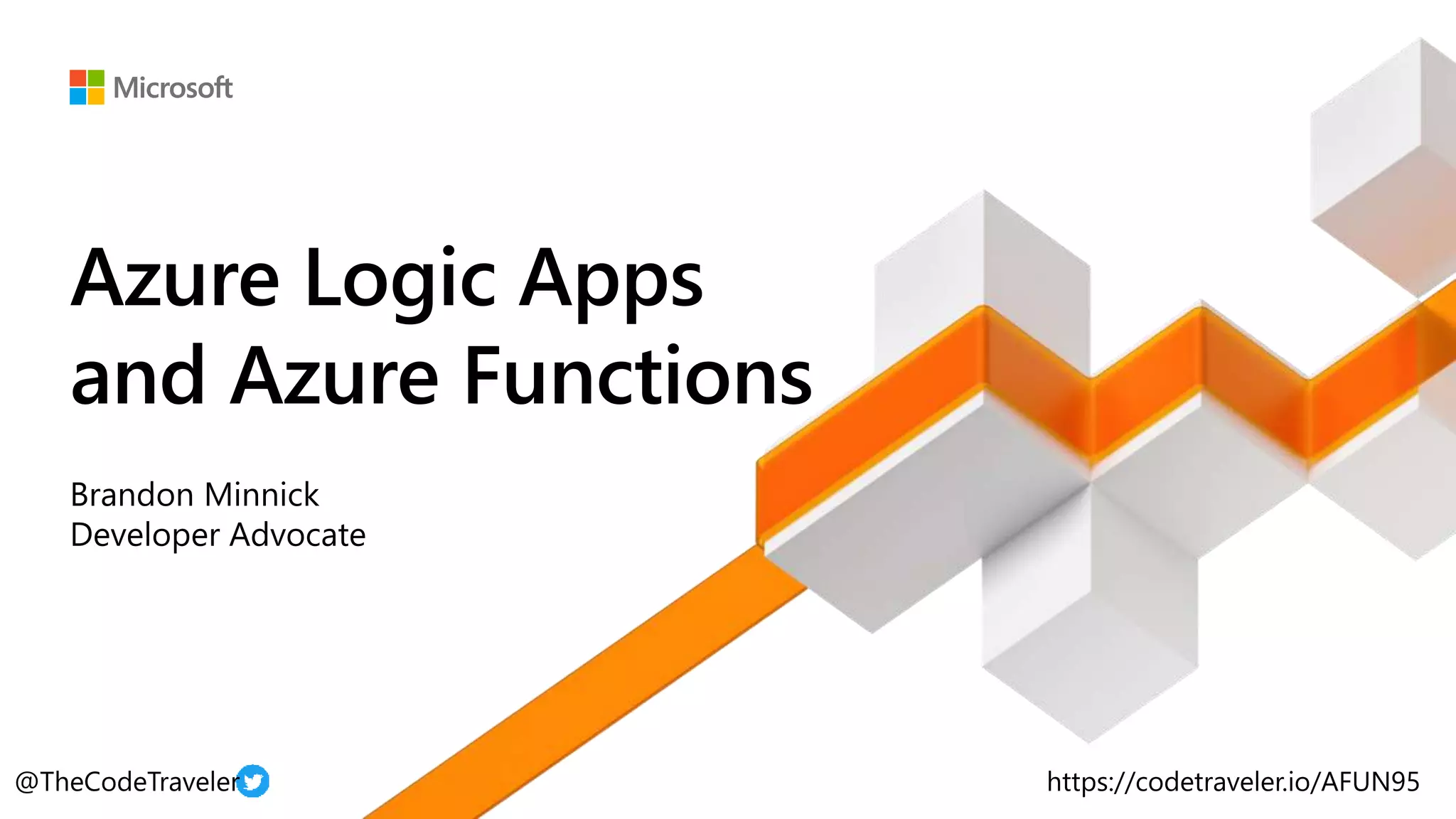 Microsoft

Azure Logic Apps and Azure Functions

Brandon Minnick
Developer Advocate

@TheCodeTraveler

https://codetraveler.io/AFUN95